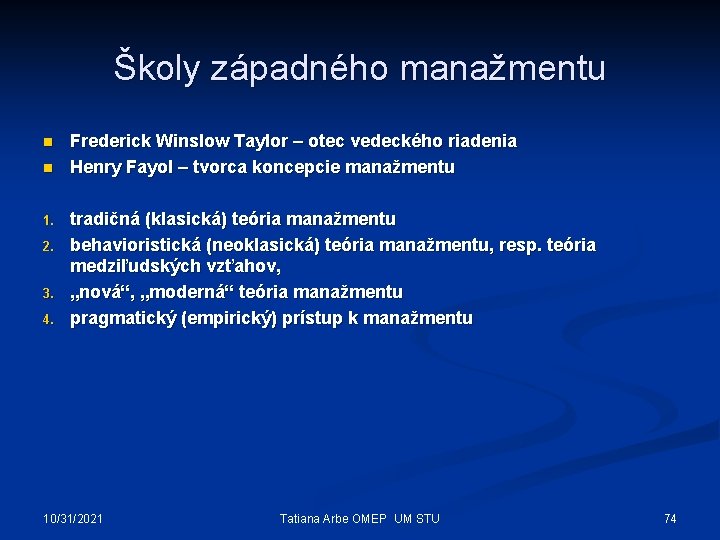 Školy západného manažmentu

- Frederick Winslow Taylor – otec vedeckého riadenia
- Henry Fayol – tvorca koncepcie manažmentu

1. tradičná (klasická) teória manažmentu
2. behavioristická (neoklasická) teória manažmentu, resp. teória medziľudských vzťahov,
3. „nová“, „moderná“ teória manažmentu
4. pragmatický (empirický) prístup k manažmentu

10/31/2021

Tatiana Arbe OMEP UM STU

74